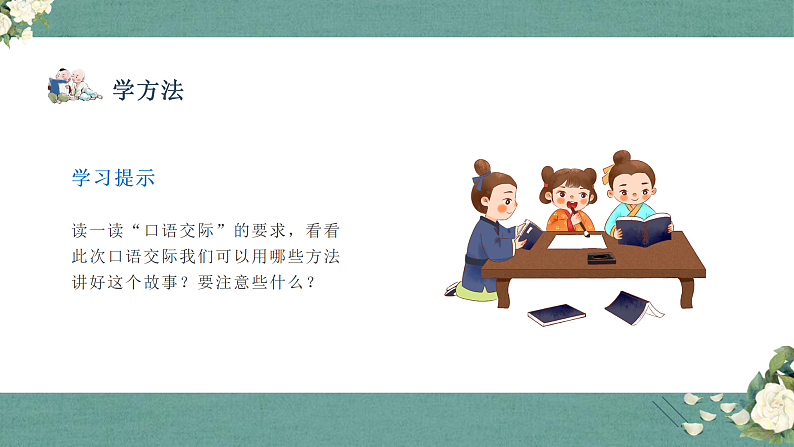 学方法

学习提示

读一读“口语交际”的要求，看看此次口语交际我们可以用哪些方法讲好这个故事？要注意些什么？